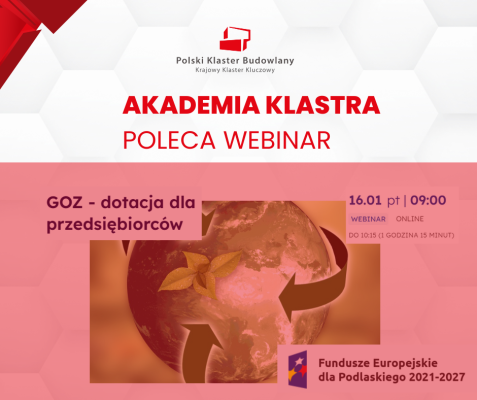 Polski Klaster Budowlany
Krajowy Klaster Kluczowy

AKADEMIA KLASTRA
POLECA WEBINAR

GOZ - dotacja dla przedsiębiorców

16.01 pt | 09:00
WEBINAR ONLINE
DO 10:15 (1 GODZINA 15 MINUT)

Fundusze Europejskie dla Podlaskiego 2021-2027